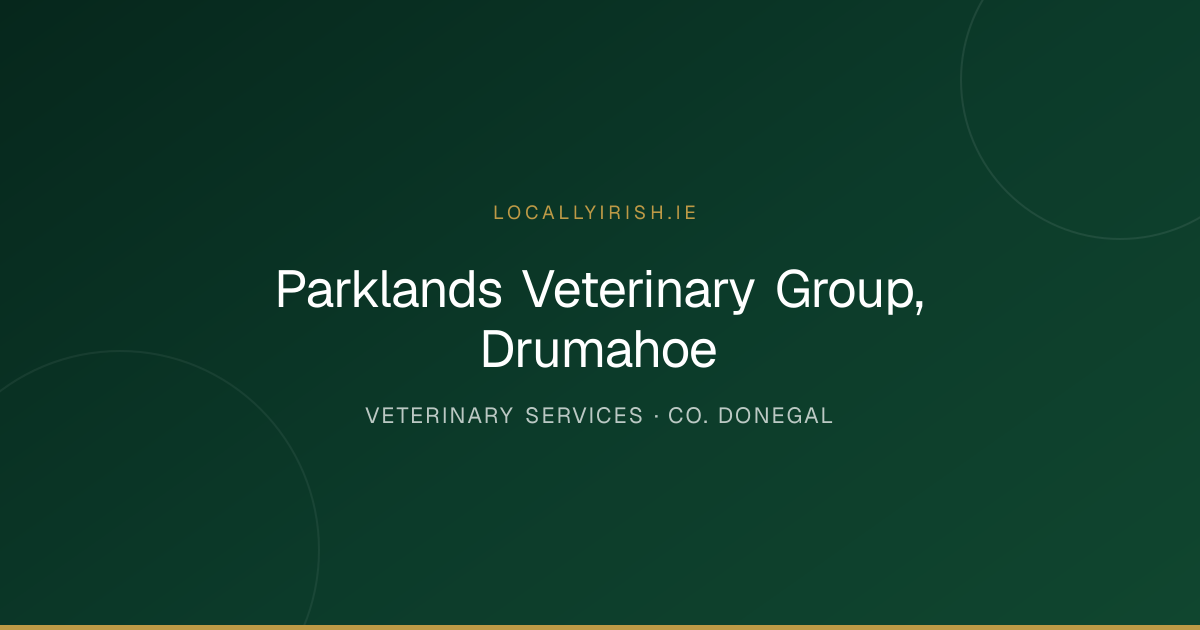 LOCALLYIRISH.IE

Parklands Veterinary Group, Drumahoe

VETERINARY SERVICES · CO. DONEGAL